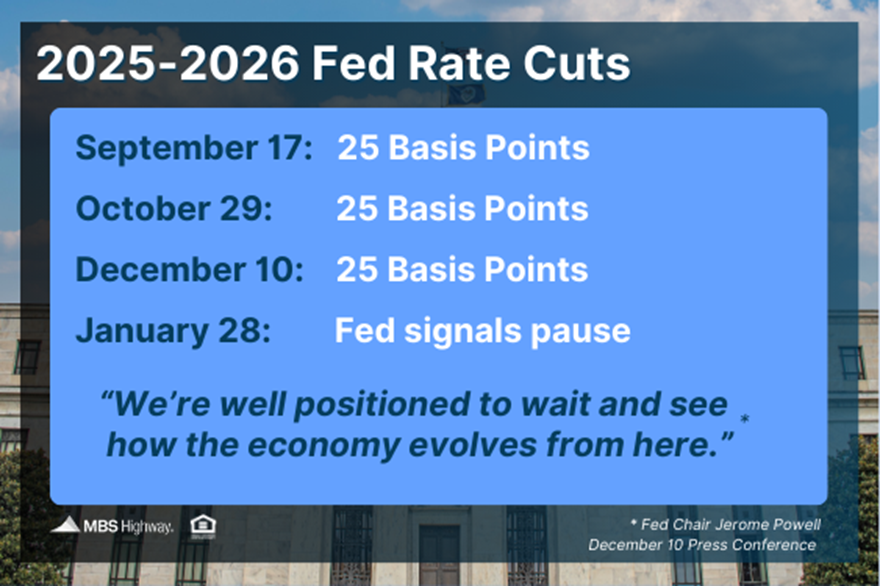 2025-2026 Fed Rate Cuts

September 17: 25 Basis Points

October 29: 25 Basis Points

December 10: 25 Basis Points

January 28: Fed signals pause

"We're well positioned to wait and see how the economy evolves from here." *

MBS Highway.

* Fed Chair Jerome Powell
December 10 Press Conference